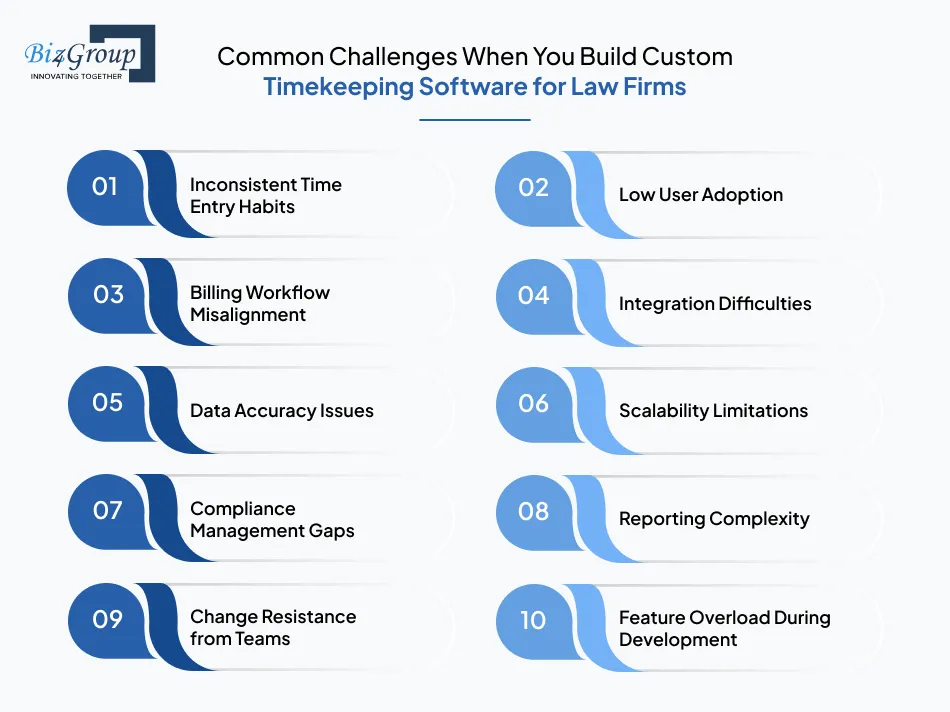 Biz4Group
INNOVATING TOGETHER

Common Challenges When You Build Custom Timekeeping Software for Law Firms

01 Inconsistent Time Entry Habits

02 Low User Adoption

03 Billing Workflow Misalignment

04 Integration Difficulties

05 Data Accuracy Issues

06 Scalability Limitations

07 Compliance Management Gaps

08 Reporting Complexity

09 Change Resistance from Teams

10 Feature Overload During Development